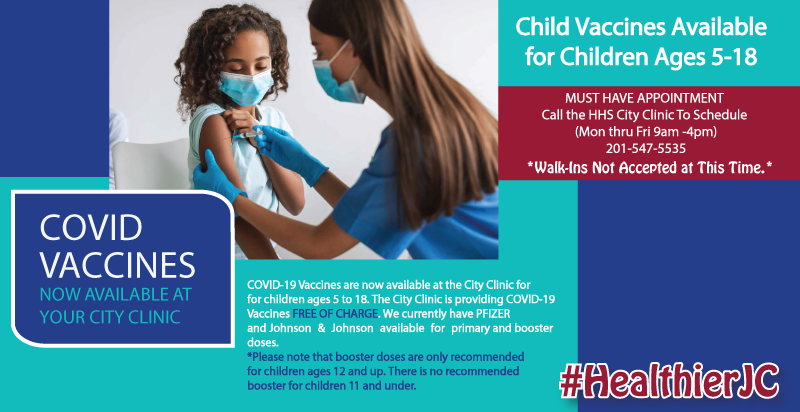 Child Vaccines Available for Children Ages 5-18

MUST HAVE APPOINTMENT
Call the HHS City Clinic To Schedule
(Mon thru Fri 9am -4pm)
201-547-5535
*Walk-Ins Not Accepted at This Time.*

COVID VACCINES
NOW AVAILABLE AT YOUR CITY CLINIC

COVID-19 Vaccines are now available at the City Clinic for for children ages 5 to 18. The City Clinic is providing COVID-19 Vaccines FREE OF CHARGE. We currently have PFIZER and Johnson & Johnson available for primary and booster doses.
*Please note that booster doses are only recommended for children ages 12 and up. There is no recommended booster for children 11 and under.

#HealthierJC